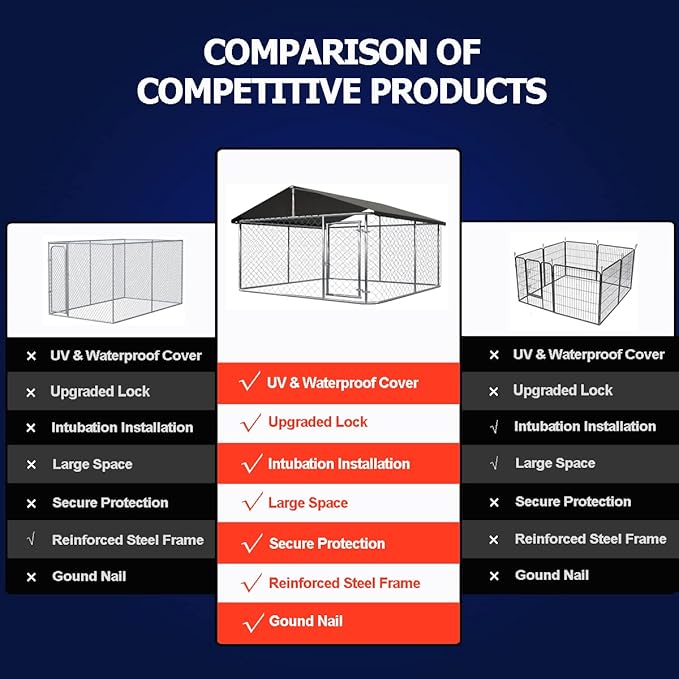 COMPARISON OF COMPETITIVE PRODUCTS

× UV & Waterproof Cover
× Upgraded Lock
× Intubation Installation
× Large Space
× Secure Protection
√ Reinforced Steel Frame
× Gound Nail

√ UV & Waterproof Cover
√ Upgraded Lock
√ Intubation Installation
√ Large Space
√ Secure Protection
√ Reinforced Steel Frame
√ Gound Nail

× UV & Waterproof Cover
× Upgraded Lock
√ Intubation Installation
√ Large Space
× Secure Protection
× Reinforced Steel Frame
× Gound Nail